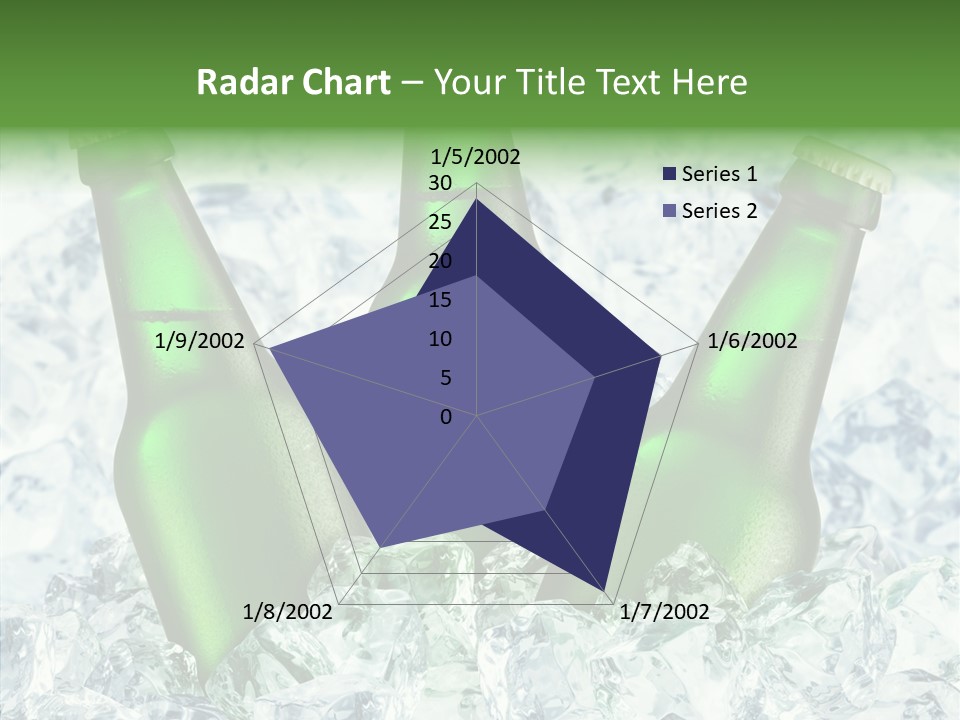 Radar Chart – Your Title Text Here

1/5/2002
30
25
20
15
10
5
0
1/6/2002
1/7/2002
1/8/2002
1/9/2002

Series 1
Series 2